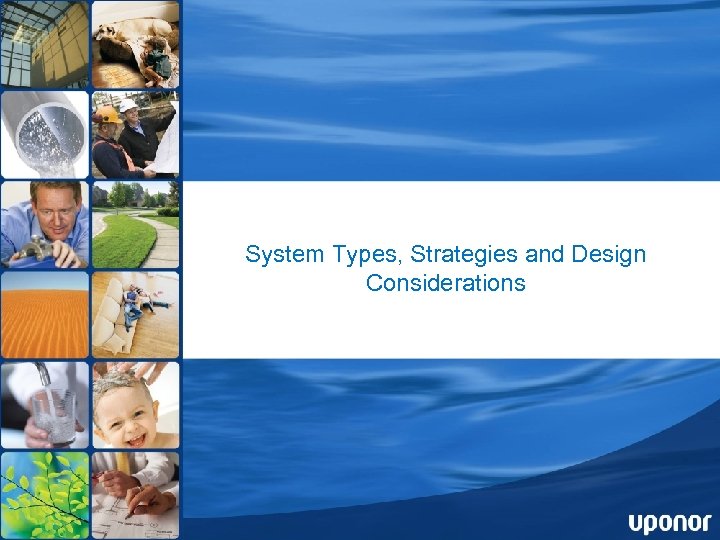 System Types, Strategies and Design Considerations

uponor